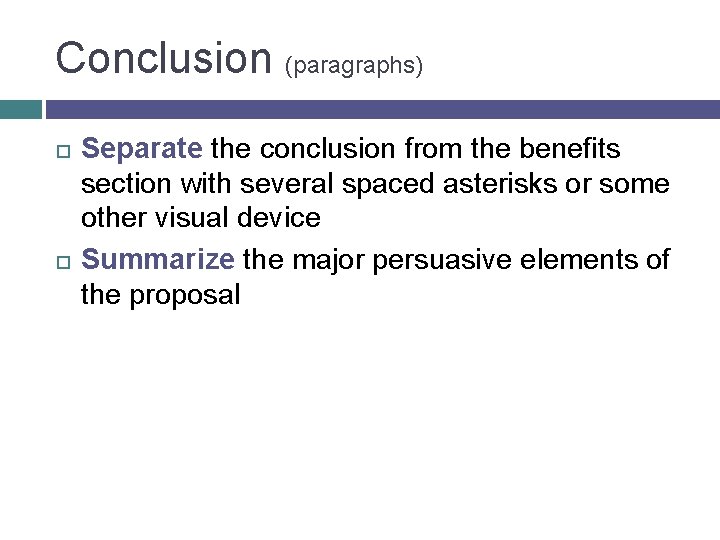 Conclusion (paragraphs)

Separate the conclusion from the benefits section with several spaced asterisks or some other visual device

Summarize the major persuasive elements of the proposal